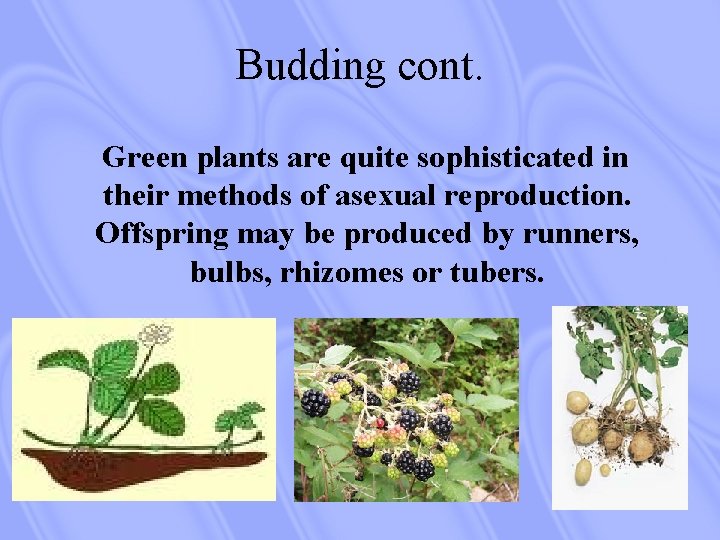 Budding cont.

Green plants are quite sophisticated in their methods of asexual reproduction. Offspring may be produced by runners, bulbs, rhizomes or tubers.